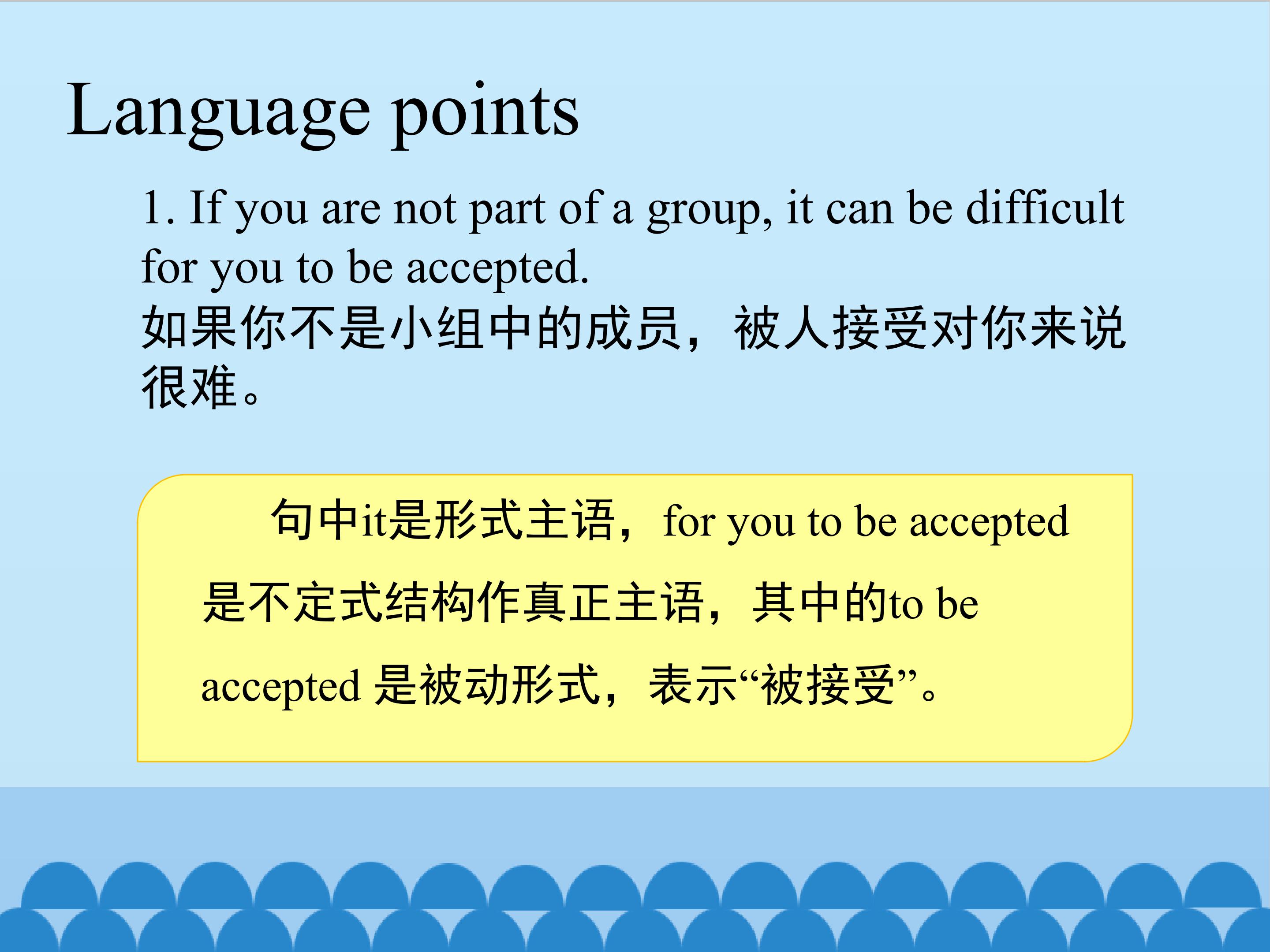 Language points

1. If you are not part of a group, it can be difficult for you to be accepted.
如果你不是小组中的成员，被人接受对你来说很难。

句中it是形式主语，for you to be accepted 是不定式结构作真正主语，其中的to be accepted 是被动形式，表示“被接受”。